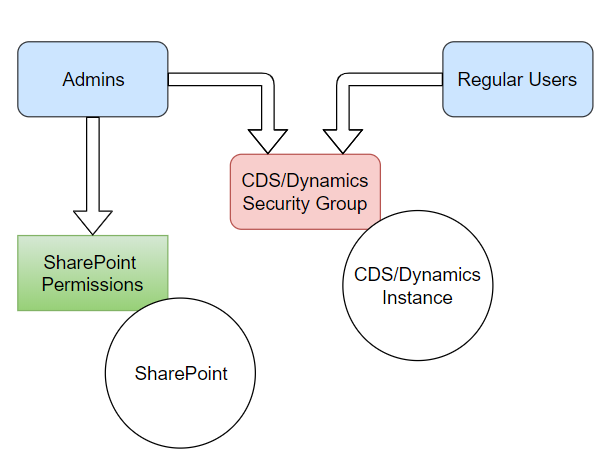 Admins

Regular Users

CDS/Dynamics Security Group

SharePoint Permissions

CDS/Dynamics Instance

SharePoint